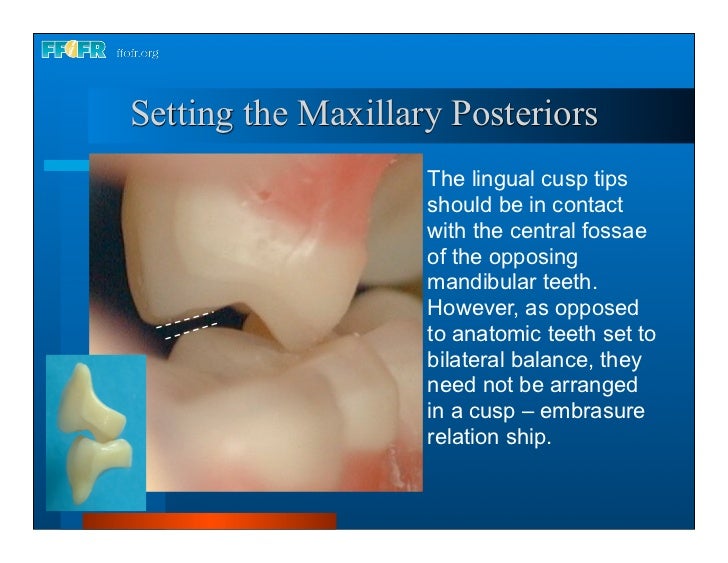 FFOFR ffofr.org

Setting the Maxillary Posteriors

The lingual cusp tips should be in contact with the central fossae of the opposing mandibular teeth. However, as opposed to anatomic teeth set to bilateral balance, they need not be arranged in a cusp – embrasure relation ship.